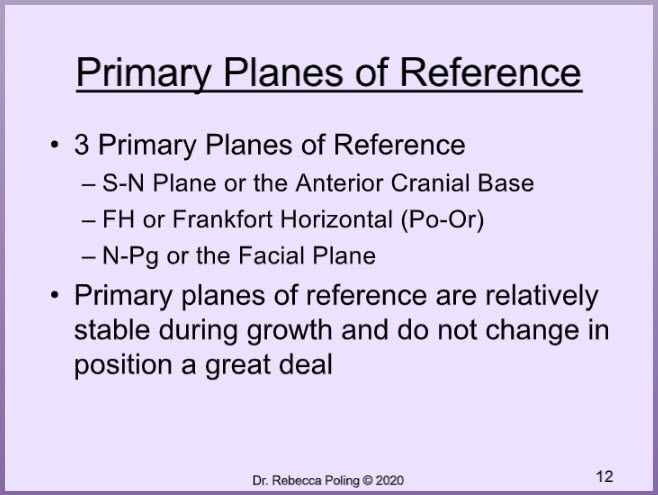 Primary Planes of Reference

• 3 Primary Planes of Reference
– S-N Plane or the Anterior Cranial Base
– FH or Frankfort Horizontal (Po-Or)
– N-Pg or the Facial Plane

• Primary planes of reference are relatively stable during growth and do not change in position a great deal

Dr. Rebecca Poling © 2020

12